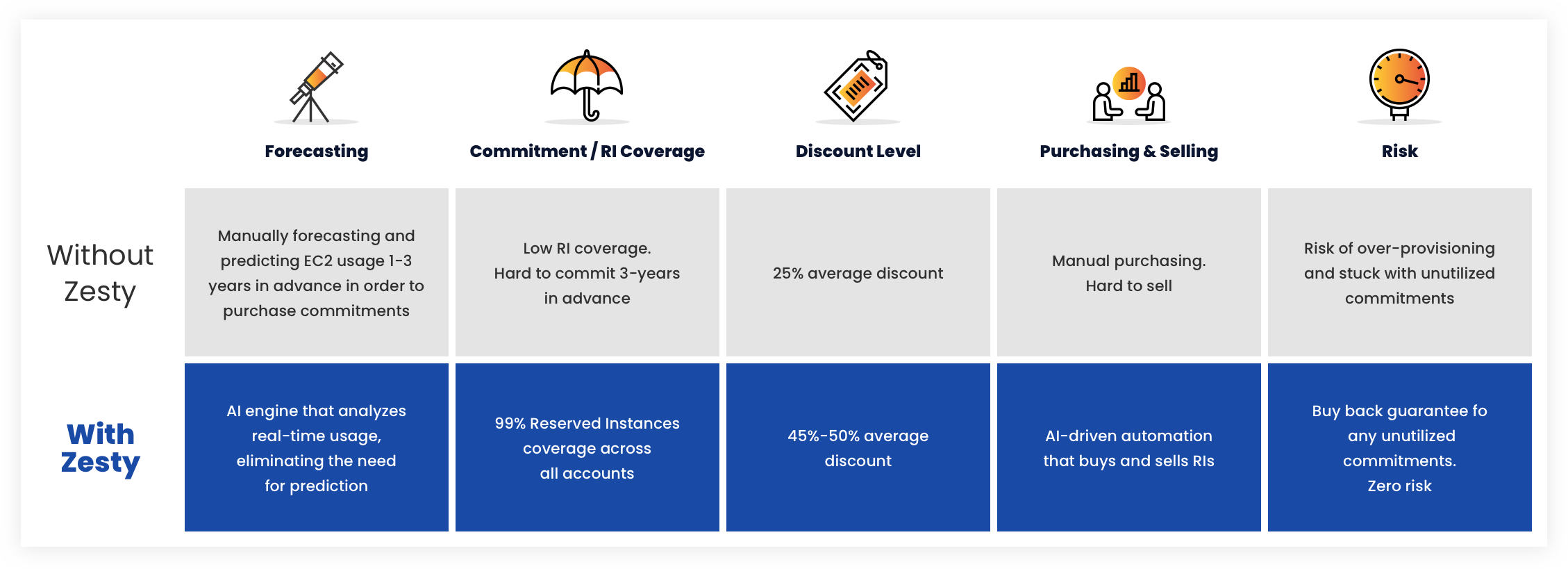 |  | Forecasting | Commitment / RI Coverage | Discount Level | Purchasing & Selling | Risk |
|---|---|---|---|---|---|
| Without Zesty | Manually forecasting and predicting EC2 usage 1-3 years in advance in order to purchase commitments | Low RI coverage. Hard to commit 3-years in advance | 25% average discount | Manual purchasing. Hard to sell | Risk of over-provisioning and stuck with unutilized commitments |
| With Zesty | AI engine that analyzes real-time usage, eliminating the need for prediction | 99% Reserved Instances coverage across all accounts | 45%-50% average discount | AI-driven automation that buys and sells RIs | Buy back guarantee fo any unutilized commitments. Zero risk |